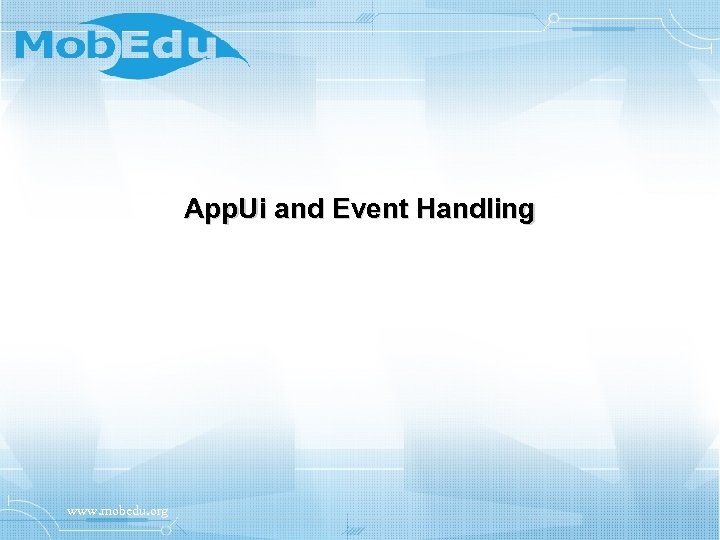 MobEdu

AppUi and Event Handling

www.mobedu.org